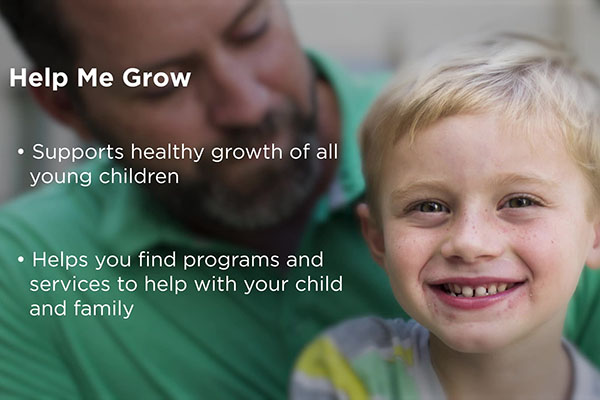 Help Me Grow

• Supports healthy growth of all young children

• Helps you find programs and services to help with your child and family